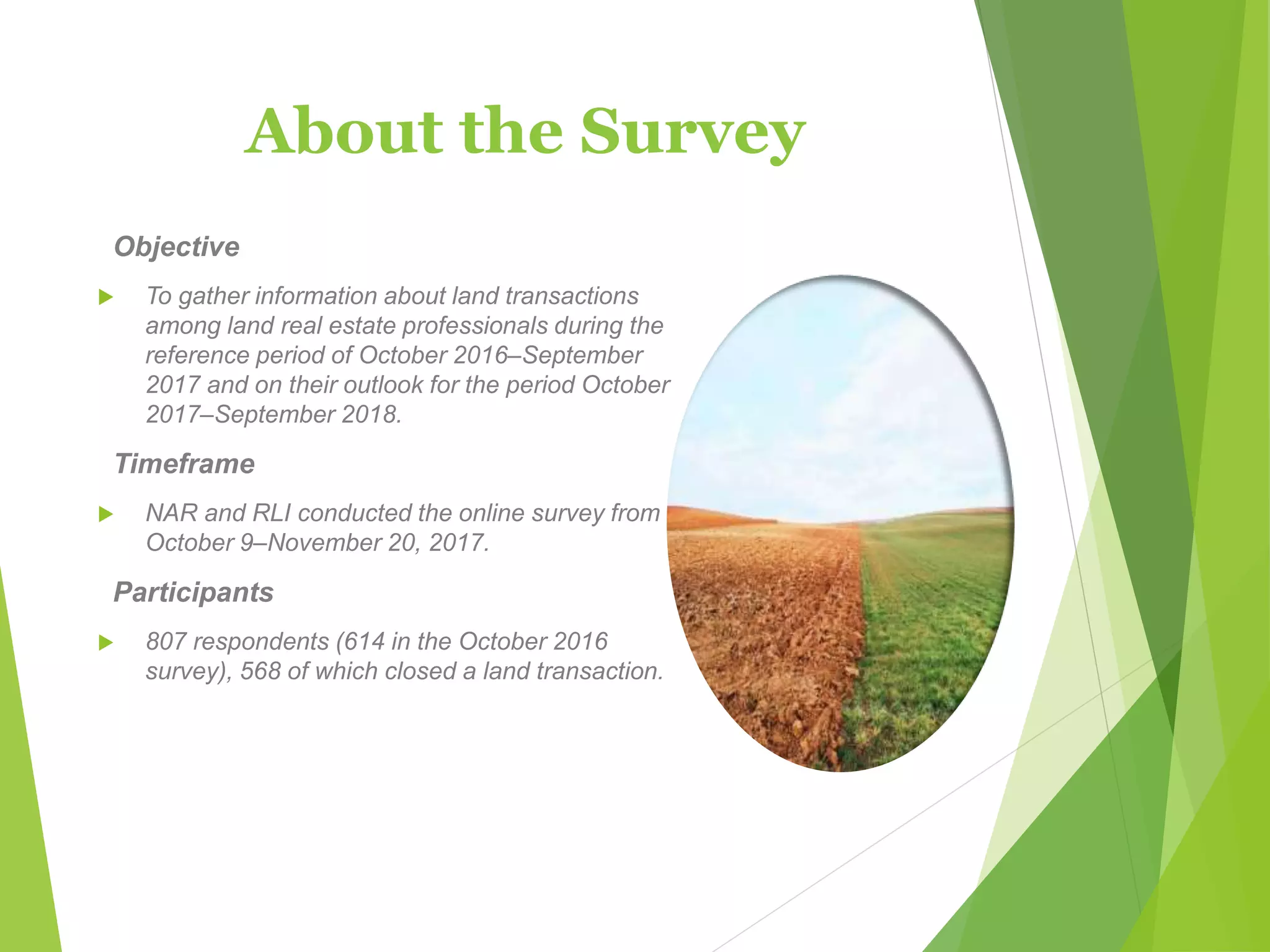 About the Survey

Objective

To gather information about land transactions among land real estate professionals during the reference period of October 2016–September 2017 and on their outlook for the period October 2017–September 2018.

Timeframe

NAR and RLI conducted the online survey from October 9–November 20, 2017.

Participants

807 respondents (614 in the October 2016 survey), 568 of which closed a land transaction.